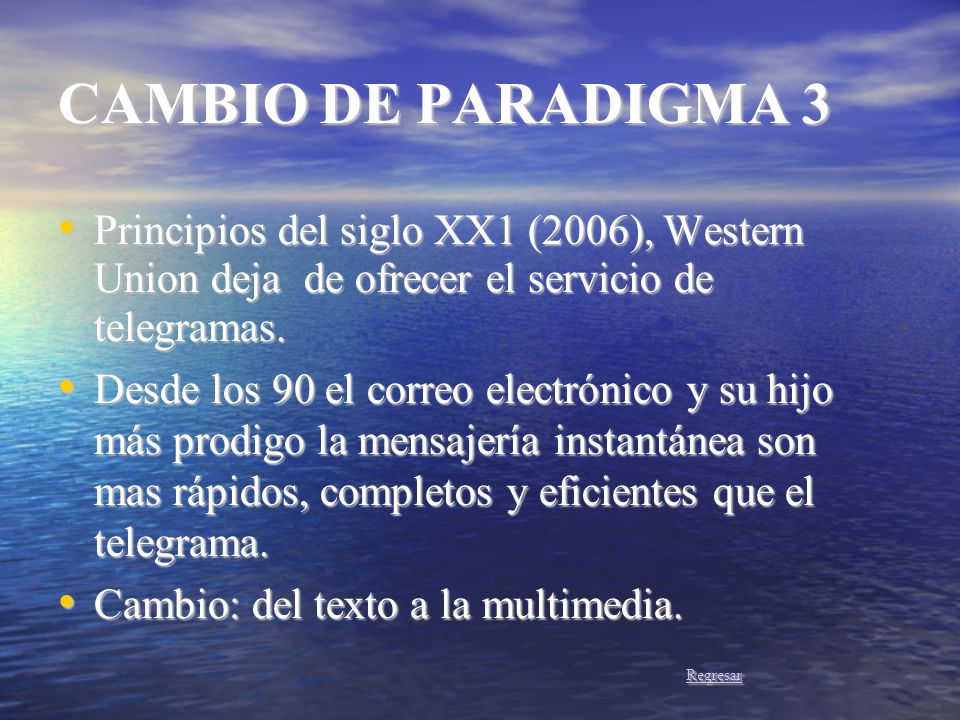 CAMBIO DE PARADIGMA 3

• Principios del siglo XX1 (2006), Western Union deja de ofrecer el servicio de telegramas.
• Desde los 90 el correo electrónico y su hijo más prodigo la mensajería instantánea son mas rápidos, completos y eficientes que el telegrama.
• Cambio: del texto a la multimedia.

Regresar